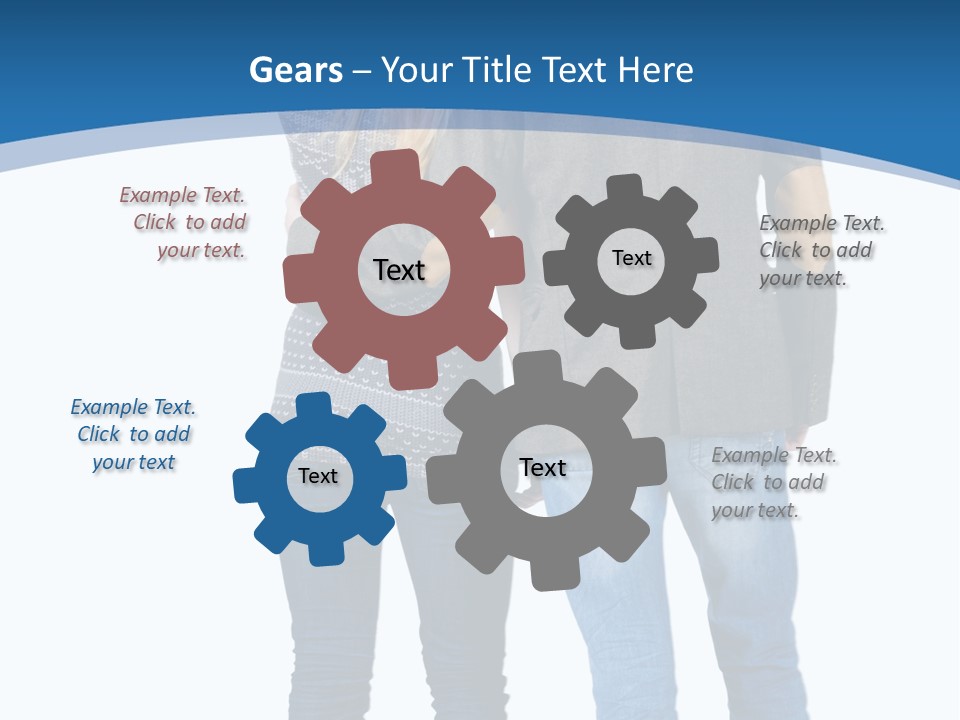 Gears – Your Title Text Here

Example Text. Click to add your text.

Text

Text

Example Text. Click to add your text.

Example Text. Click to add your text

Text

Text

Example Text. Click to add your text.